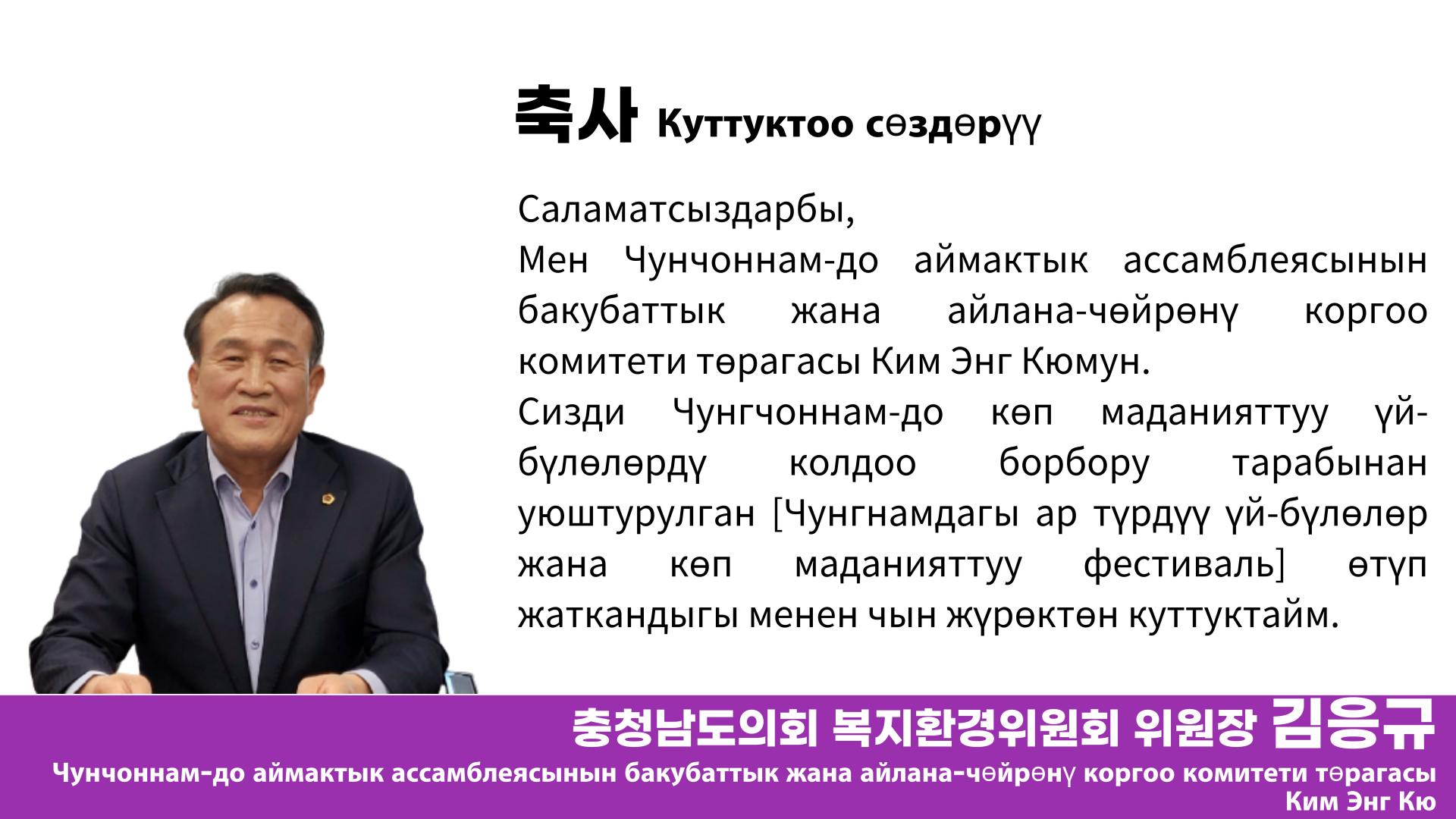 축사 Куттуктоо сөздөрүү

Саламатсыздарбы,
Мен Чунчоннам-до аймактык ассамблеясынын бакубаттык жана айлана-чөйрөнү коргоо комитети төрагасы Ким Энг Кюмун.
Сизди Чунгчоннам-до көп маданияттуу үй-бүлөлөрдү колдоо борбору тарабынан уюштурулган [Чунгнамдагы ар түрдүү үй-бүлөлөр жана көп маданияттуу фестиваль] өтүп жаткандыгы менен чын жүрөктөн куттуктайм.

충청남도의회 복지환경위원회 위원장 김응규
Чунчоннам-до аймактык ассамблеясынын бакубаттык жана айлана-чөйрөнү коргоо комитети төрагасы Ким Энг Кю